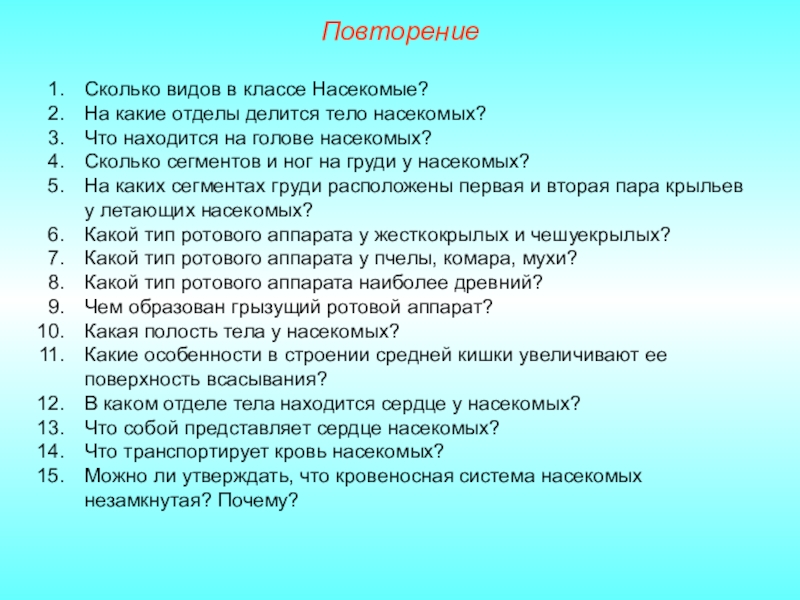 Повторение

1. Сколько видов в классе Насекомые?
2. На какие отделы делится тело насекомых?
3. Что находится на голове насекомых?
4. Сколько сегментов и ног на груди у насекомых?
5. На каких сегментах груди расположены первая и вторая пара крыльев у летающих насекомых?
6. Какой тип ротового аппарата у жесткокрылых и чешуекрылых?
7. Какой тип ротового аппарата у пчелы, комара, мухи?
8. Какой тип ротового аппарата наиболее древний?
9. Чем образован грызущий ротовой аппарат?
10. Какая полость тела у насекомых?
11. Какие особенности в строении средней кишки увеличивают ее поверхность всасывания?
12. В каком отделе тела находится сердце у насекомых?
13. Что собой представляет сердце насекомых?
14. Что транспортирует кровь насекомых?
15. Можно ли утверждать, что кровеносная система насекомых незамкнутая? Почему?